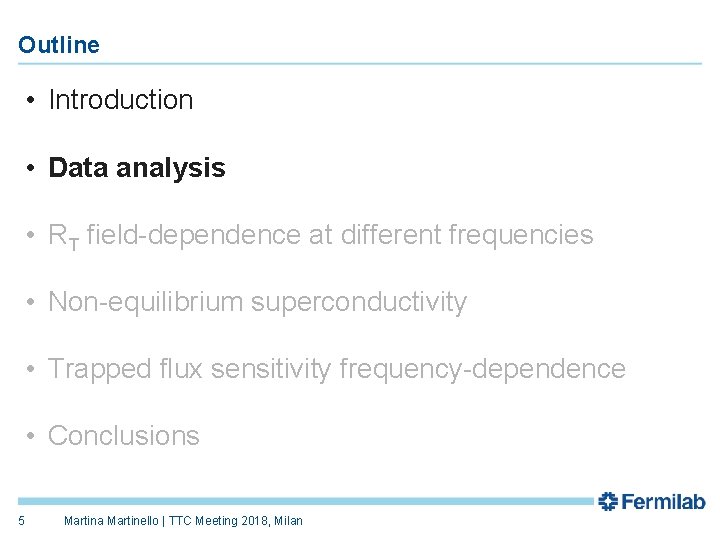 Outline

• Introduction

• Data analysis

• $R_T$ field-dependence at different frequencies

• Non-equilibrium superconductivity

• Trapped flux sensitivity frequency-dependence

• Conclusions

Fermilab

5 Martina Martinello | TTC Meeting 2018, Milan